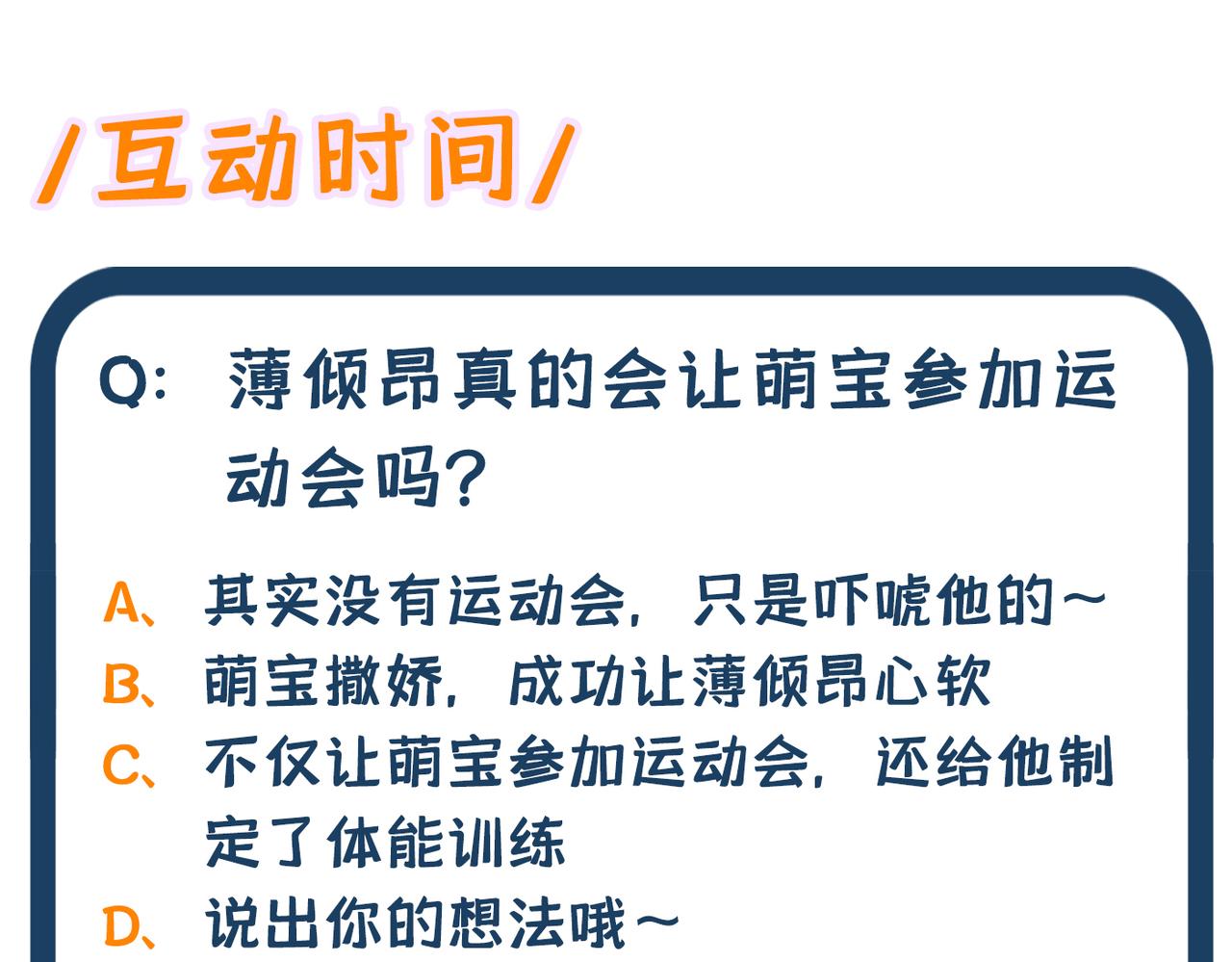 /互动时间/

Q: 薄倾昂真的会让萌宝参加运动会吗?

A、其实没有运动会，只是吓唬他的~
B、萌宝撒娇，成功让薄倾昂心软
C、不仅让萌宝参加运动会，还给他制定了体能训练
D、说出你的想法哦~